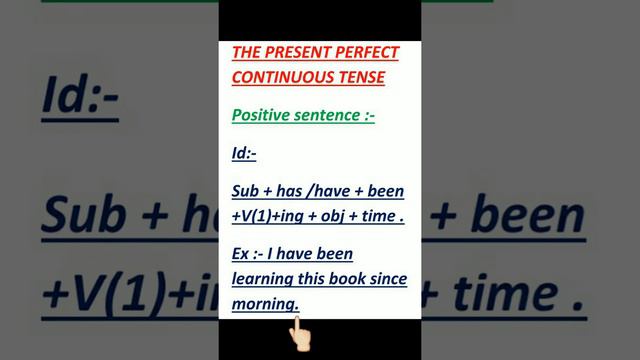 THE PRESENT PERFECT CONTINUOUS TENSE

Positive sentence :-

Id:-

Sub + has /have + been +V(1)+ing + obj + time .

Ex :- I have been learning this book since morning.